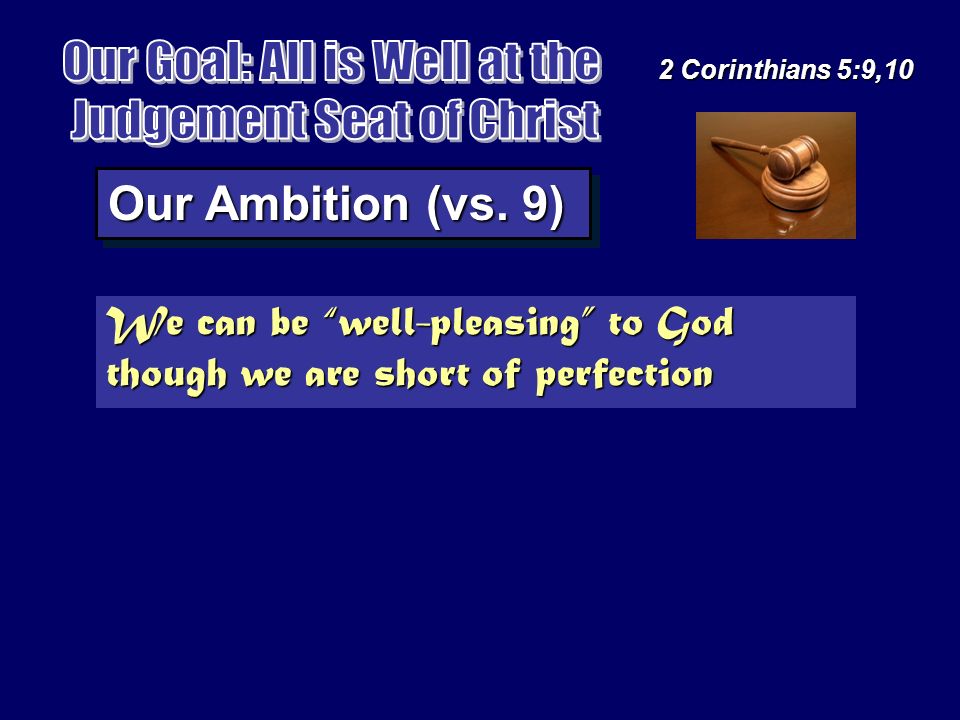 Our Goal: All is Well at the Judgement Seat of Christ

2 Corinthians 5:9,10

Our Ambition (vs. 9)

We can be "well-pleasing" to God though we are short of perfection